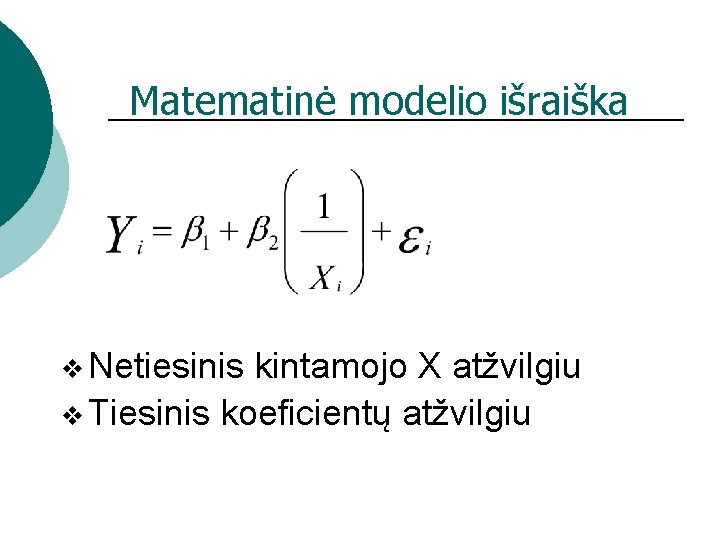 Matematinė modelio išraiška

$Y_i = \beta_1 + \beta_2 \left( \frac{1}{X_i} \right) + \varepsilon_i$

❖ Netiesinis kintamojo X atžvilgiu
❖ Tiesinis koeficientų atžvilgiu